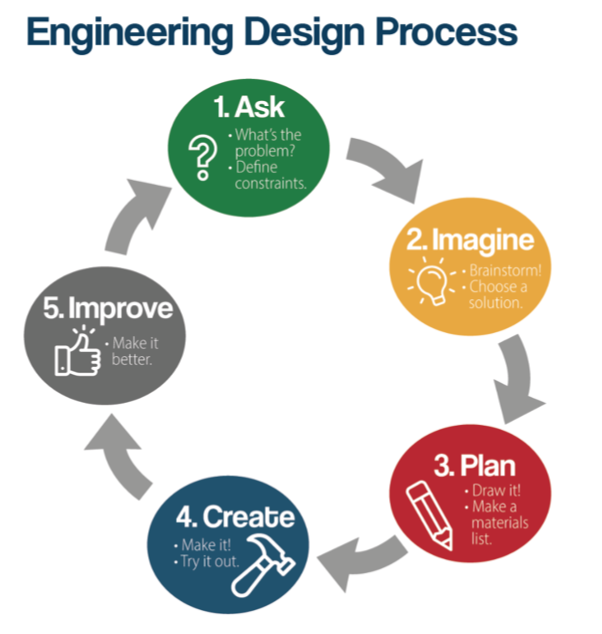 Engineering Design Process

1. Ask
• What's the problem?
• Define constraints.

2. Imagine
• Brainstorm!
• Choose a solution.

3. Plan
• Draw it!
• Make a materials list.

4. Create
• Make it!
• Try it out.

5. Improve
• Make it better.